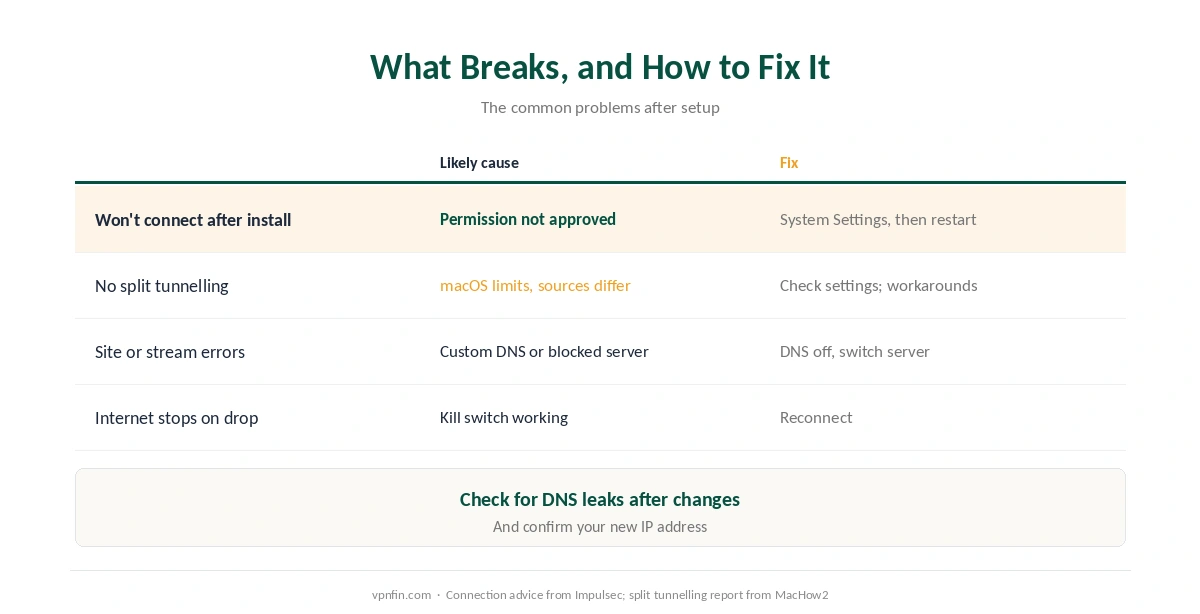 What Breaks, and How to Fix It

The common problems after setup

| | Likely cause | Fix |
|---|---|---|
| Won't connect after install | Permission not approved | System Settings, then restart |
| No split tunnelling | macOS limits, sources differ | Check settings; workarounds |
| Site or stream errors | Custom DNS or blocked server | DNS off, switch server |
| Internet stops on drop | Kill switch working | Reconnect |

Check for DNS leaks after changes

And confirm your new IP address

vpnfin.com · Connection advice from Impulsec; split tunnelling report from MacHow2